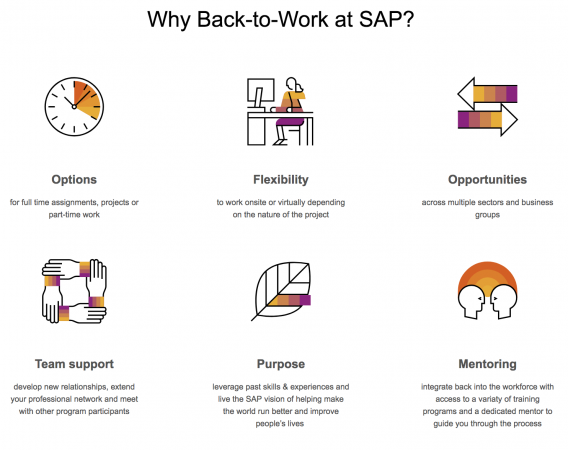 Why Back-to-Work at SAP?

Options

for full time assignments, projects or part-time work

Flexibility

to work onsite or virtually depending on the nature of the project

Opportunities

across multiple sectors and business groups

Team support

develop new relationships, extend your professional network and meet with other program participants

Purpose

leverage past skills & experiences and live the SAP vision of helping make the world run better and improve people's lives

Mentoring

integrate back into the workforce with access to a variety of training programs and a dedicated mentor to guide you through the process